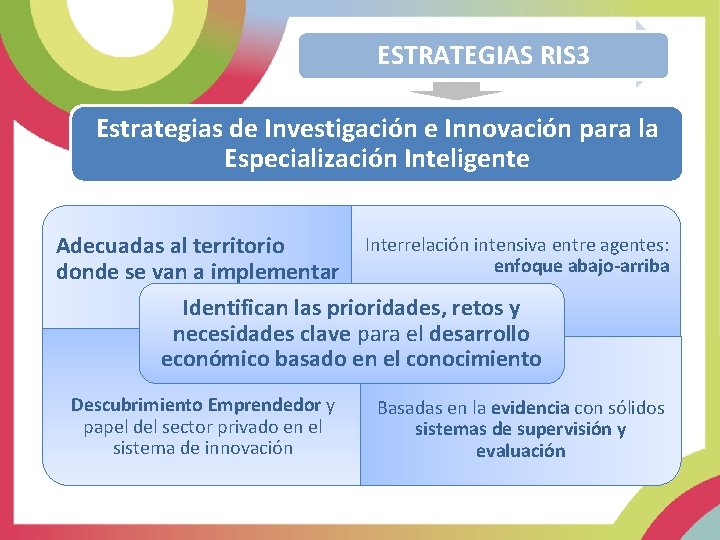 ESTRATEGIAS RIS3

Estrategias de Investigación e Innovación para la Especialización Inteligente

Adecuadas al territorio donde se van a implementar

Interrelación intensiva entre agentes: enfoque abajo-arriba

Identifican las prioridades, retos y necesidades clave para el desarrollo económico basado en el conocimiento

Descubrimiento Emprendedor y papel del sector privado en el sistema de innovación

Basadas en la evidencia con sólidos sistemas de supervisión y evaluación